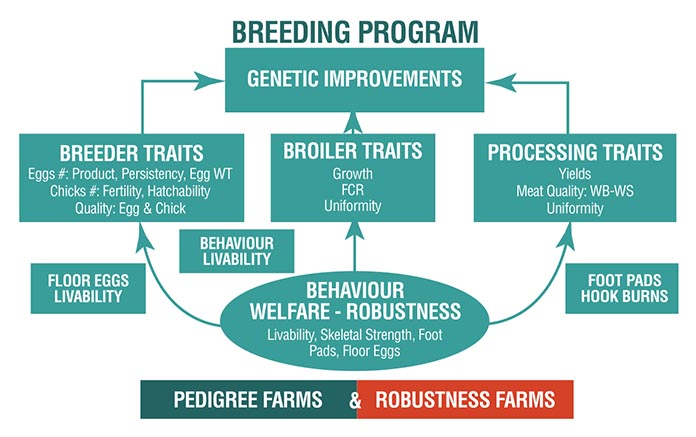 BREEDING PROGRAM

GENETIC IMPROVEMENTS

BREEDER TRAITS
Eggs #: Product, Persistency, Egg WT
Chicks #: Fertility, Hatchability
Quality: Egg & Chick

BROILER TRAITS
Growth
FCR
Uniformity

PROCESSING TRAITS
Yields
Meat Quality: WB-WS
Uniformity

BEHAVIOUR
LIVABILITY

FLOOR EGGS
LIVABILITY

BEHAVIOUR
WELFARE - ROBUSTNESS
Livability, Skeletal Strength, Foot Pads, Floor Eggs

FOOT PADS
HOOK BURNS

PEDIGREE FARMS & ROBUSTNESS FARMS